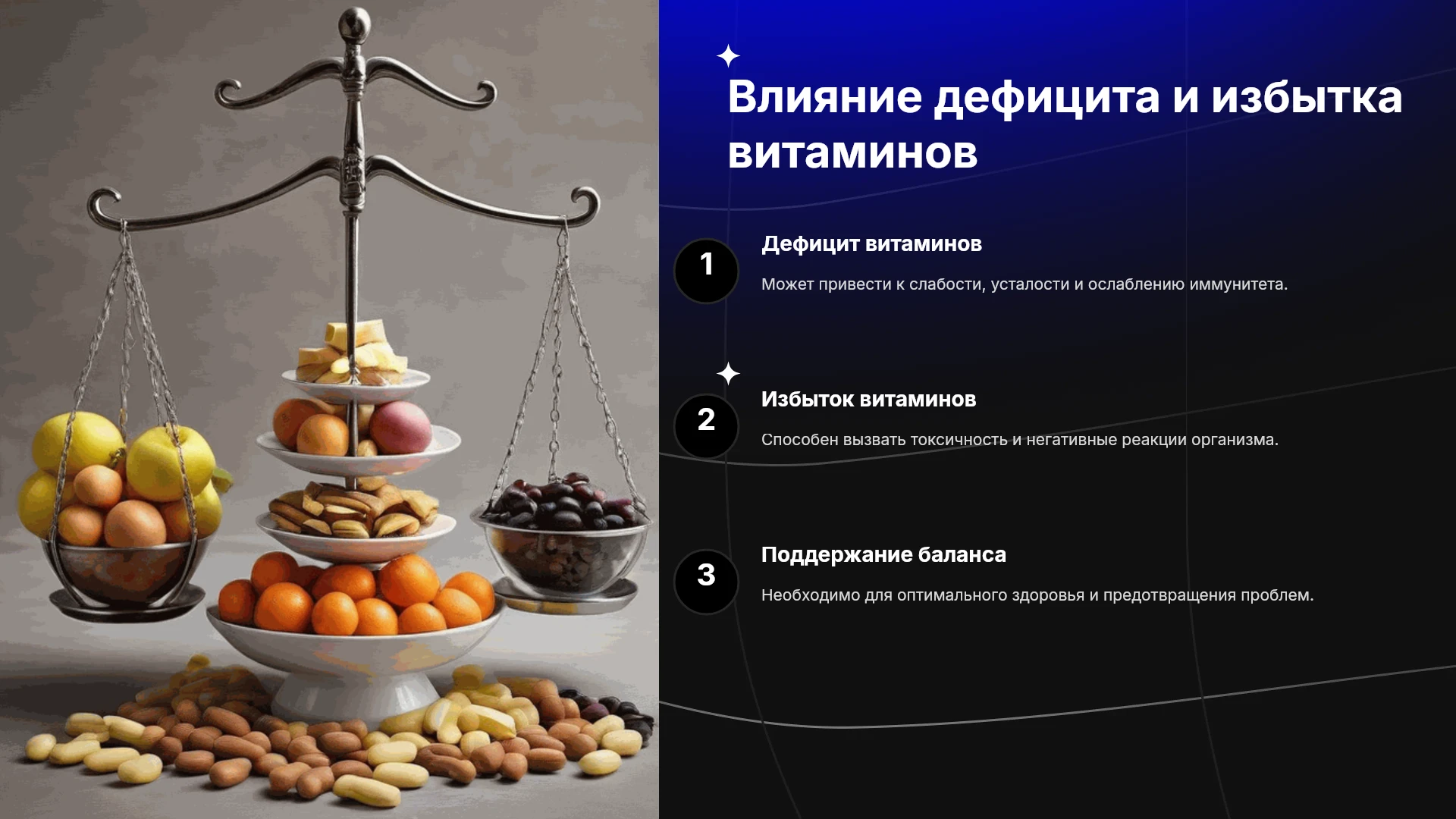 Влияние дефицита и избытка витаминов

1

Дефицит витаминов

Может привести к слабости, усталости и ослаблению иммунитета.

2

Избыток витаминов

Способен вызвать токсичность и негативные реакции организма.

3

Поддержание баланса

Необходимо для оптимального здоровья и предотвращения проблем.